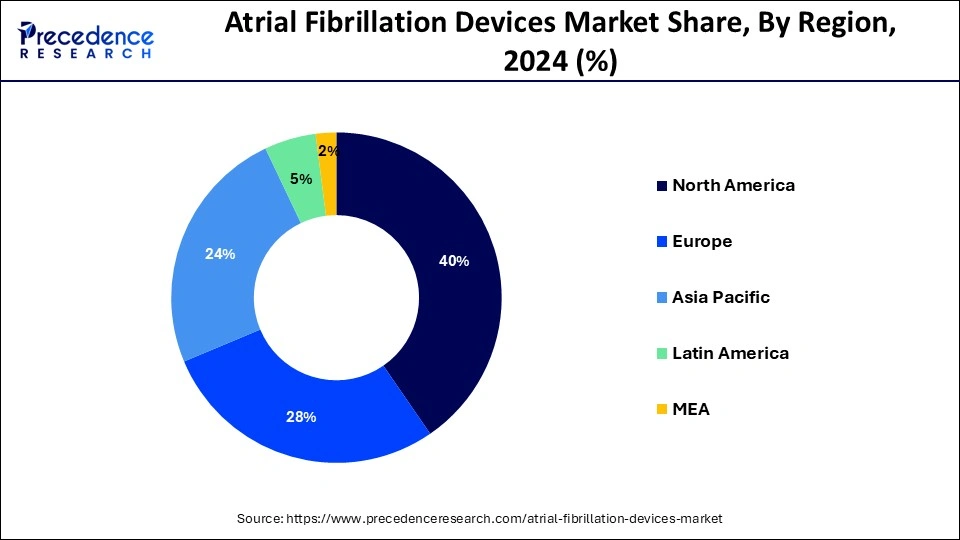 Precedence RESEARCH

Atrial Fibrillation Devices Market Share, By Region, 2024 (%)

2%
5%
24%
40%
28%

North America
Europe
Asia Pacific
Latin America
MEA

Source: https://www.precedenceresearch.com/atrial-fibrillation-devices-market